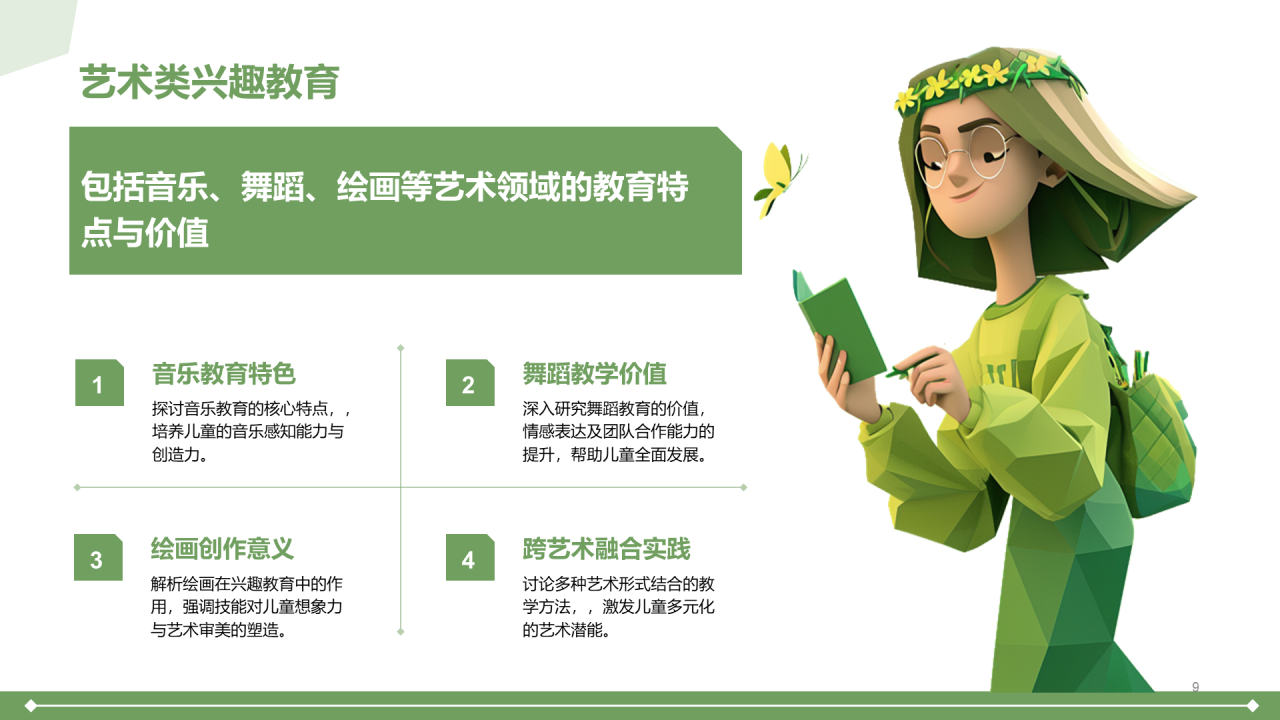 艺术类兴趣教育

包括音乐、舞蹈、绘画等艺术领域的教育特点与价值

1

音乐教育特色

探讨音乐教育的核心特点，，培养儿童的音乐感知能力与创造力。

2

舞蹈教学价值

深入研究舞蹈教育的价值，情感表达及团队合作能力的提升，帮助儿童全面发展。

3

绘画创作意义

解析绘画在兴趣教育中的作用，强调技能对儿童想象力与艺术审美的塑造。

4

跨艺术融合实践

讨论多种艺术形式结合的教学方法，，激发儿童多元化的艺术潜能。

9